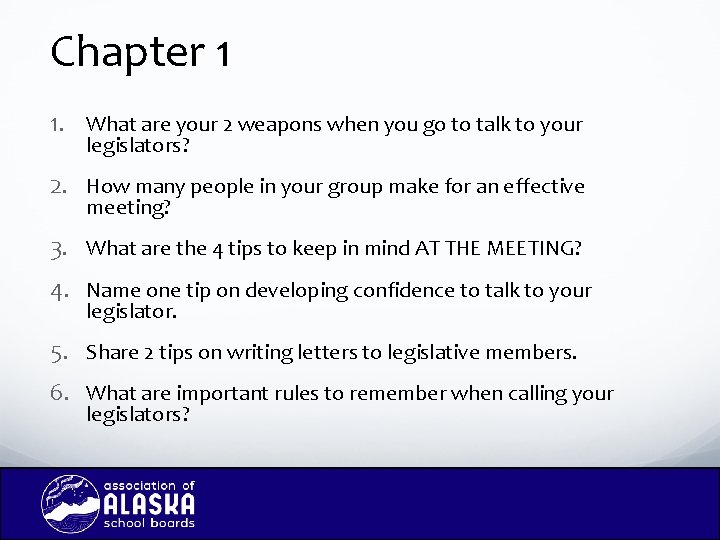 Chapter 1

1. What are your 2 weapons when you go to talk to your legislators?

2. How many people in your group make for an effective meeting?

3. What are the 4 tips to keep in mind AT THE MEETING?

4. Name one tip on developing confidence to talk to your legislator.

5. Share 2 tips on writing letters to legislative members.

6. What are important rules to remember when calling your legislators?

association of
ALASKA
school boards